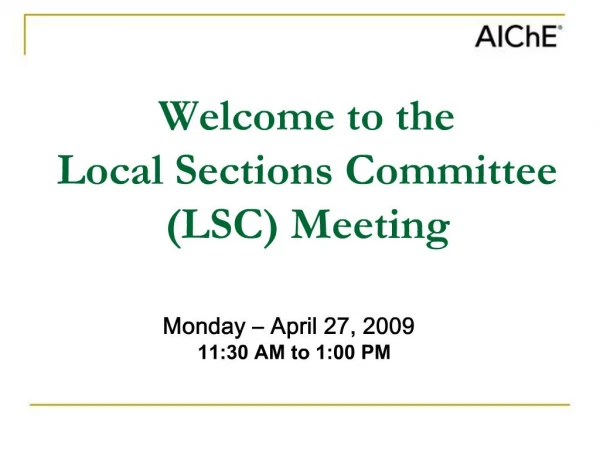 AIChE®

Welcome to the Local Sections Committee (LSC) Meeting

Monday – April 27, 2009
11:30 AM to 1:00 PM